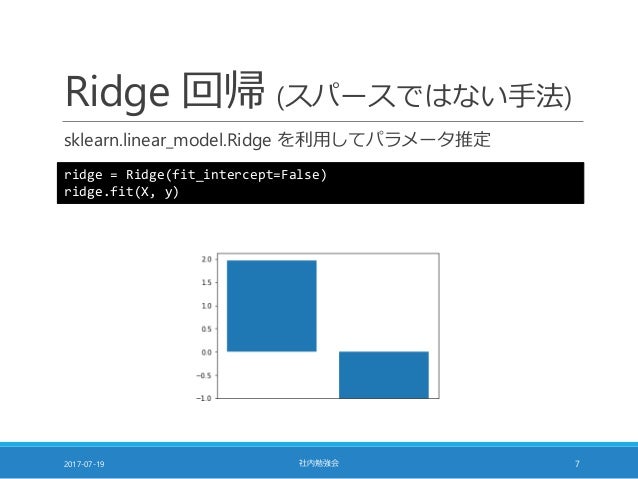 Ridge 回帰 (スパースではない手法)

sklearn.linear_model.Ridge を利用してパラメータ推定

ridge = Ridge(fit_intercept=False)
ridge.fit(X, y)

2.0
1.5
1.0
0.5
0.0
−0.5
−1.0

2017-07-19 社内勉強会 7